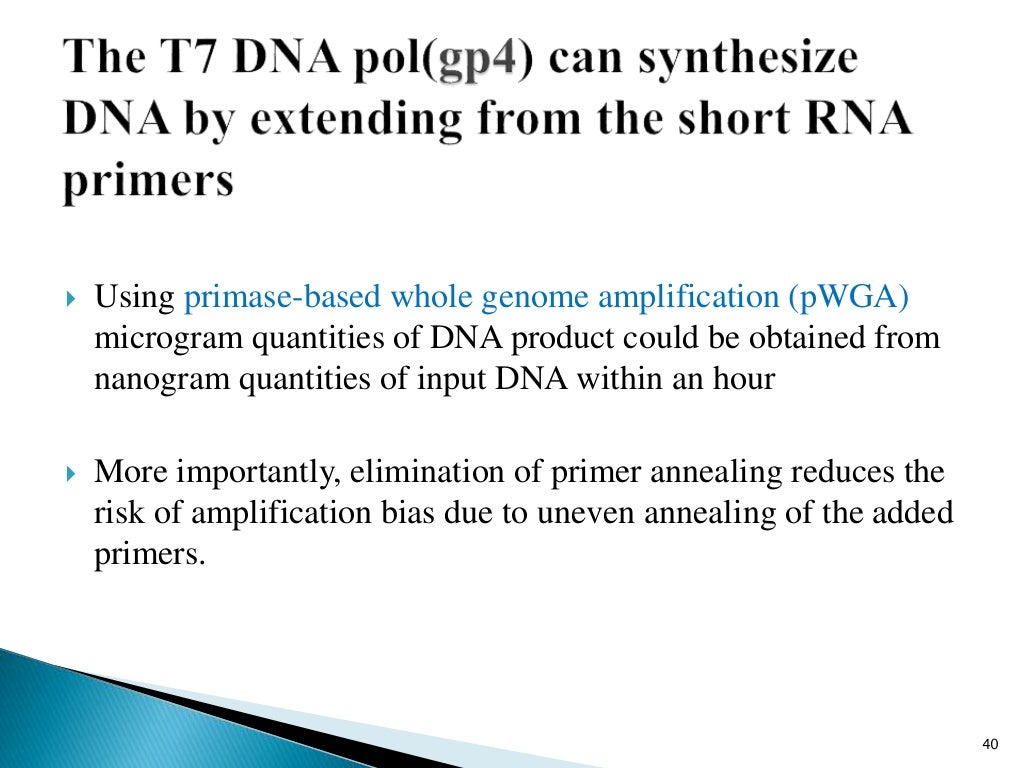 The T7 DNA pol(gp4) can synthesize DNA by extending from the short RNA primers

Using primase-based whole genome amplification (pWGA) microgram quantities of DNA product could be obtained from nanogram quantities of input DNA within an hour

More importantly, elimination of primer annealing reduces the risk of amplification bias due to uneven annealing of the added primers.

40